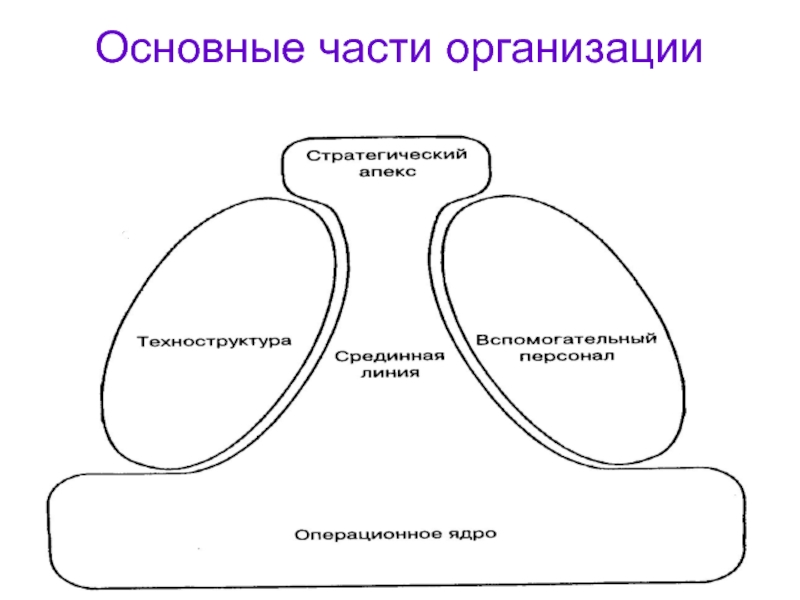 Основные части организации

Стратегический апекс

Техноструктура

Срединная линия

Вспомогательный персонал

Операционное ядро